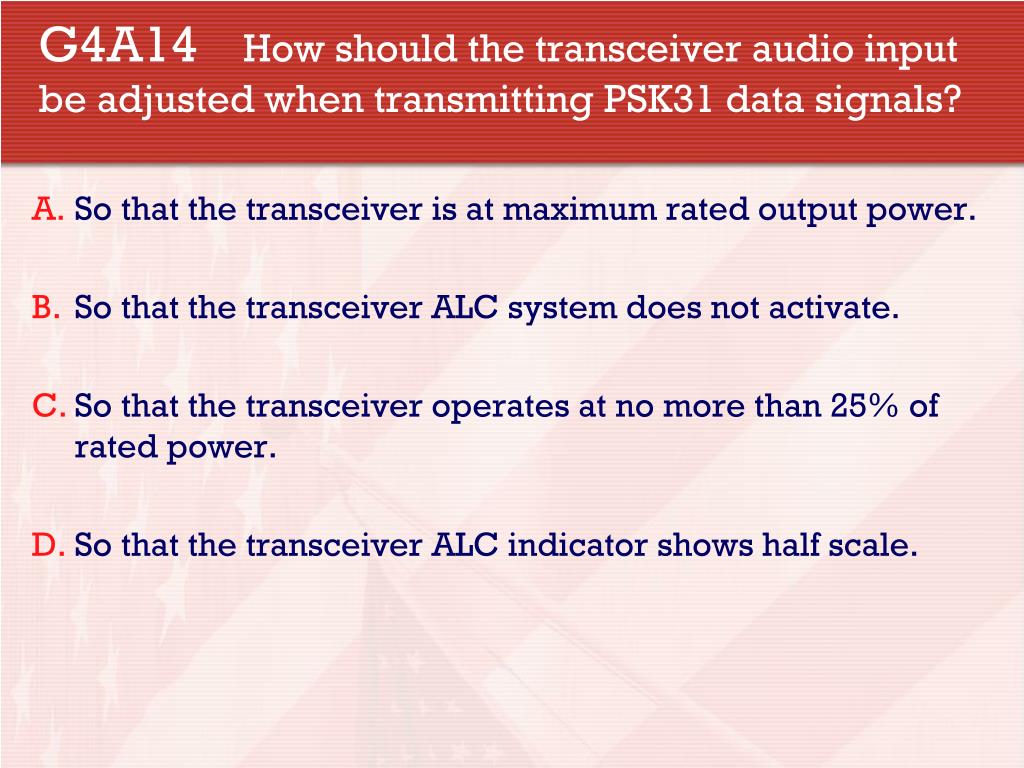 G4A14 How should the transceiver audio input be adjusted when transmitting PSK31 data signals?

A. So that the transceiver is at maximum rated output power.

B. So that the transceiver ALC system does not activate.

C. So that the transceiver operates at no more than 25% of rated power.

D. So that the transceiver ALC indicator shows half scale.